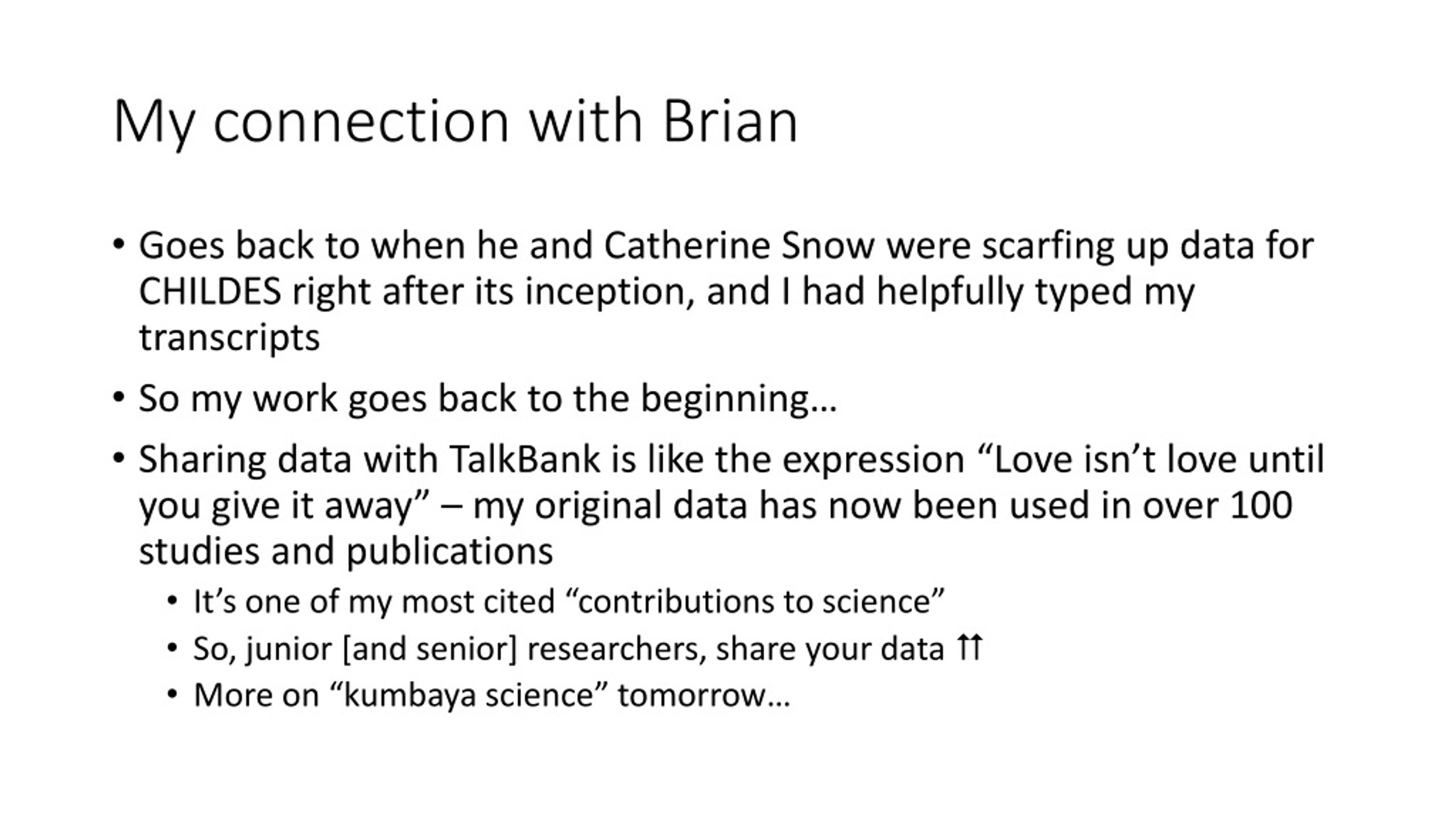 My connection with Brian

• Goes back to when he and Catherine Snow were scarfing up data for CHILDES right after its inception, and I had helpfully typed my transcripts
• So my work goes back to the beginning…
• Sharing data with TalkBank is like the expression “Love isn’t love until you give it away” – my original data has now been used in over 100 studies and publications
  • It’s one of my most cited “contributions to science”
  • So, junior [and senior] researchers, share your data ⇈
  • More on “kumbaya science” tomorrow…